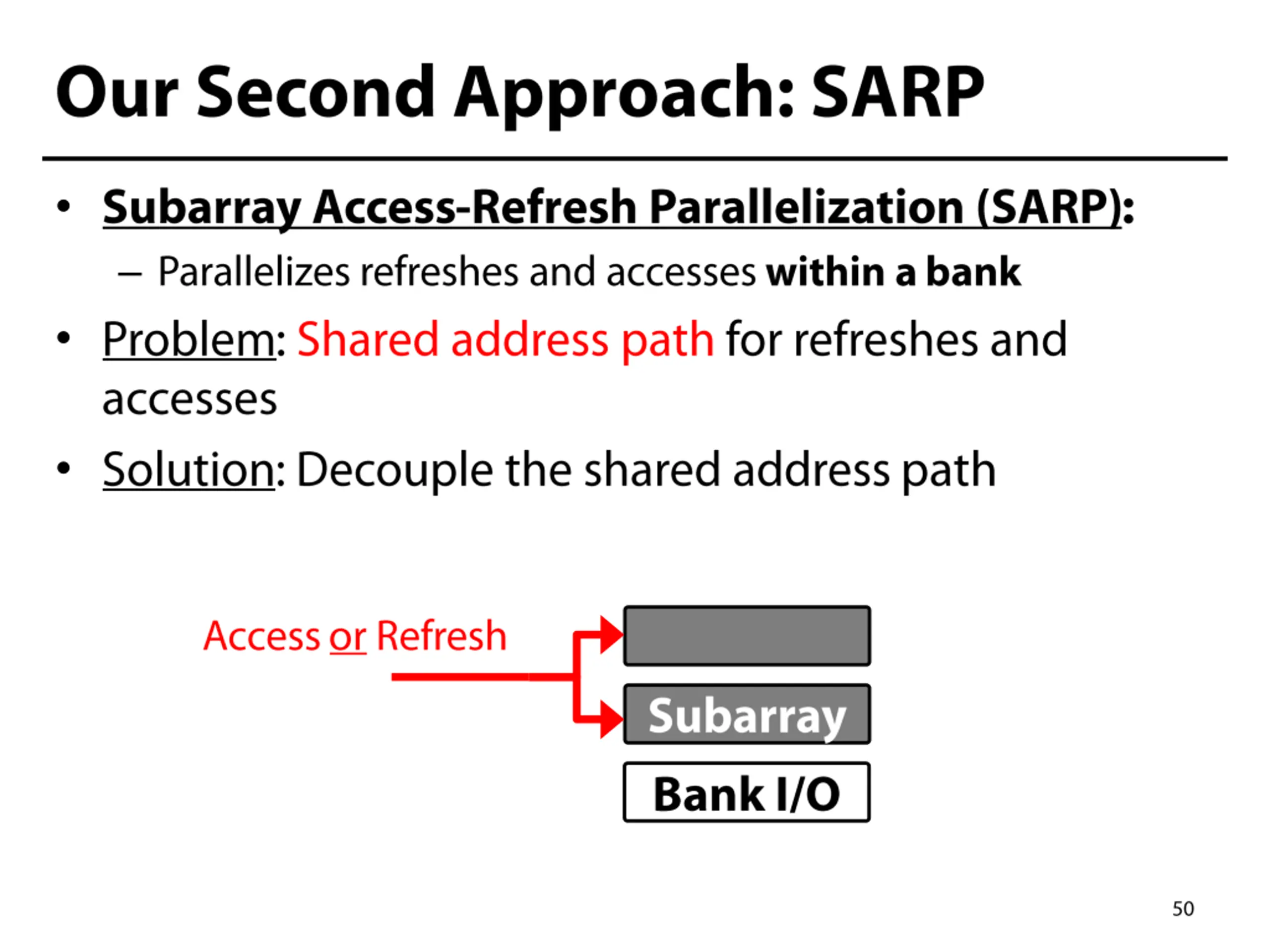 Our Second Approach: SARP

• Subarray Access-Refresh Parallelization (SARP):
  – Parallelizes refreshes and accesses within a bank

• Problem: Shared address path for refreshes and accesses

• Solution: Decouple the shared address path

Access or Refresh

Subarray

Bank I/O

50